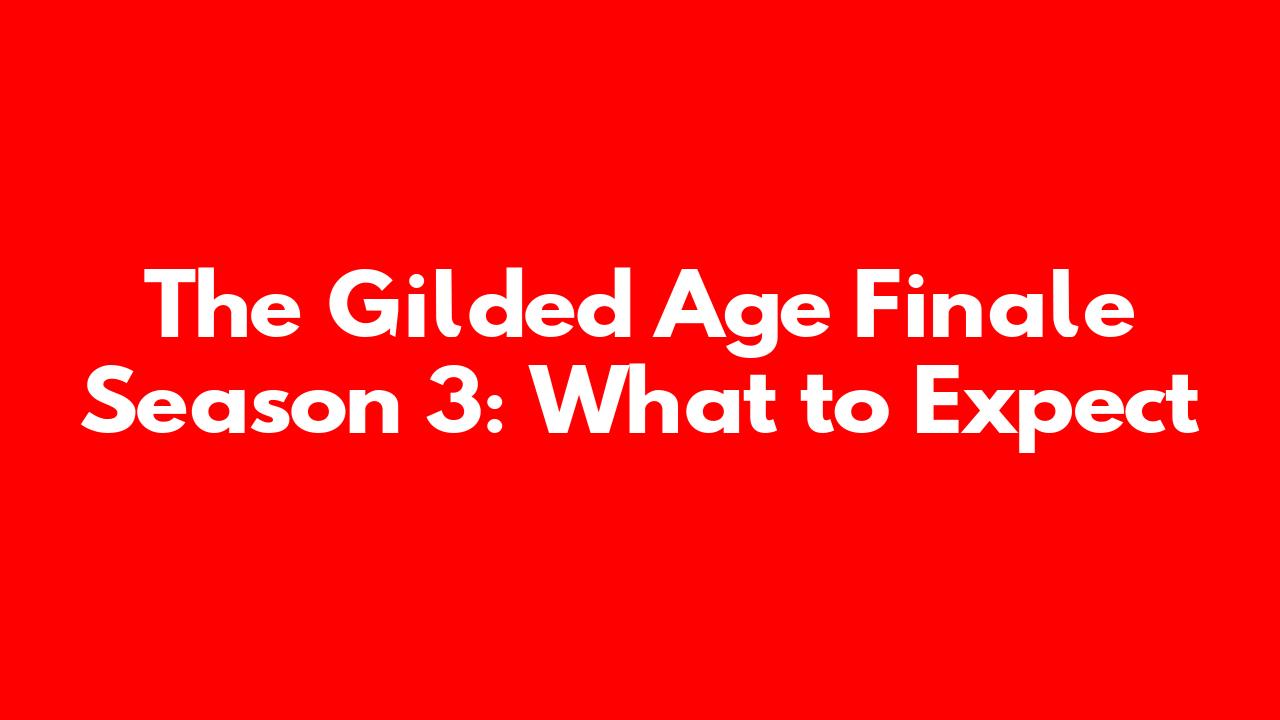 The Gilded Age Finale Season 3: What to Expect